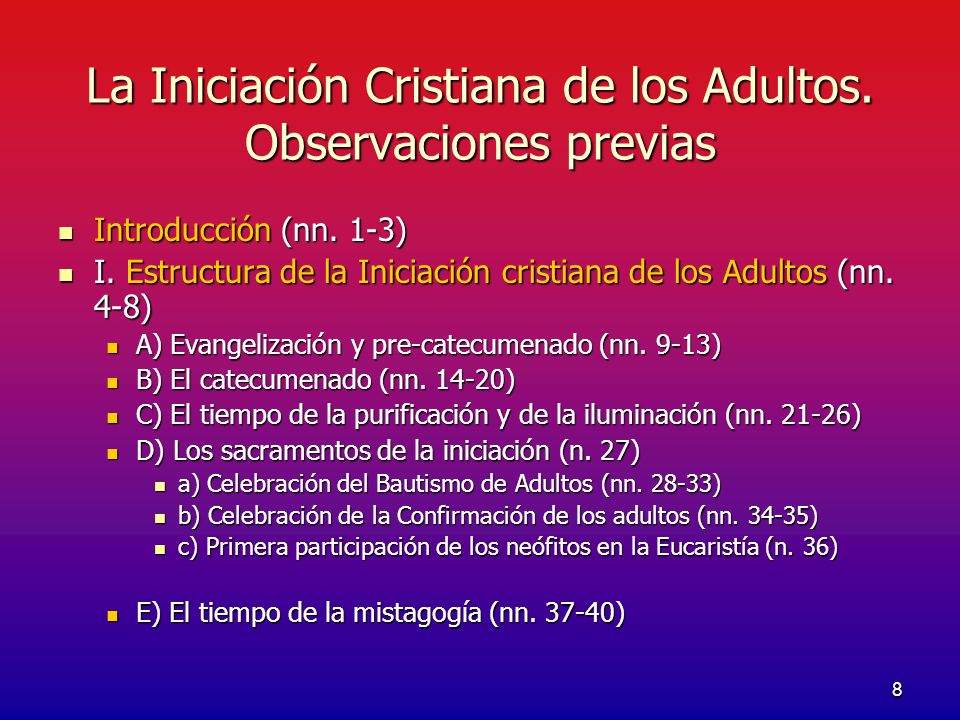 La Iniciación Cristiana de los Adultos. Observaciones previas

- Introducción (nn. 1-3)
- I. Estructura de la Iniciación cristiana de los Adultos (nn. 4-8)
  - A) Evangelización y pre-catecumenado (nn. 9-13)
  - B) El catecumenado (nn. 14-20)
  - C) El tiempo de la purificación y de la iluminación (nn. 21-26)
  - D) Los sacramentos de la iniciación (n. 27)
    - a) Celebración del Bautismo de Adultos (nn. 28-33)
    - b) Celebración de la Confirmación de los adultos (nn. 34-35)
    - c) Primera participación de los neófitos en la Eucaristía (n. 36)

  - E) El tiempo de la mistagogía (nn. 37-40)

8